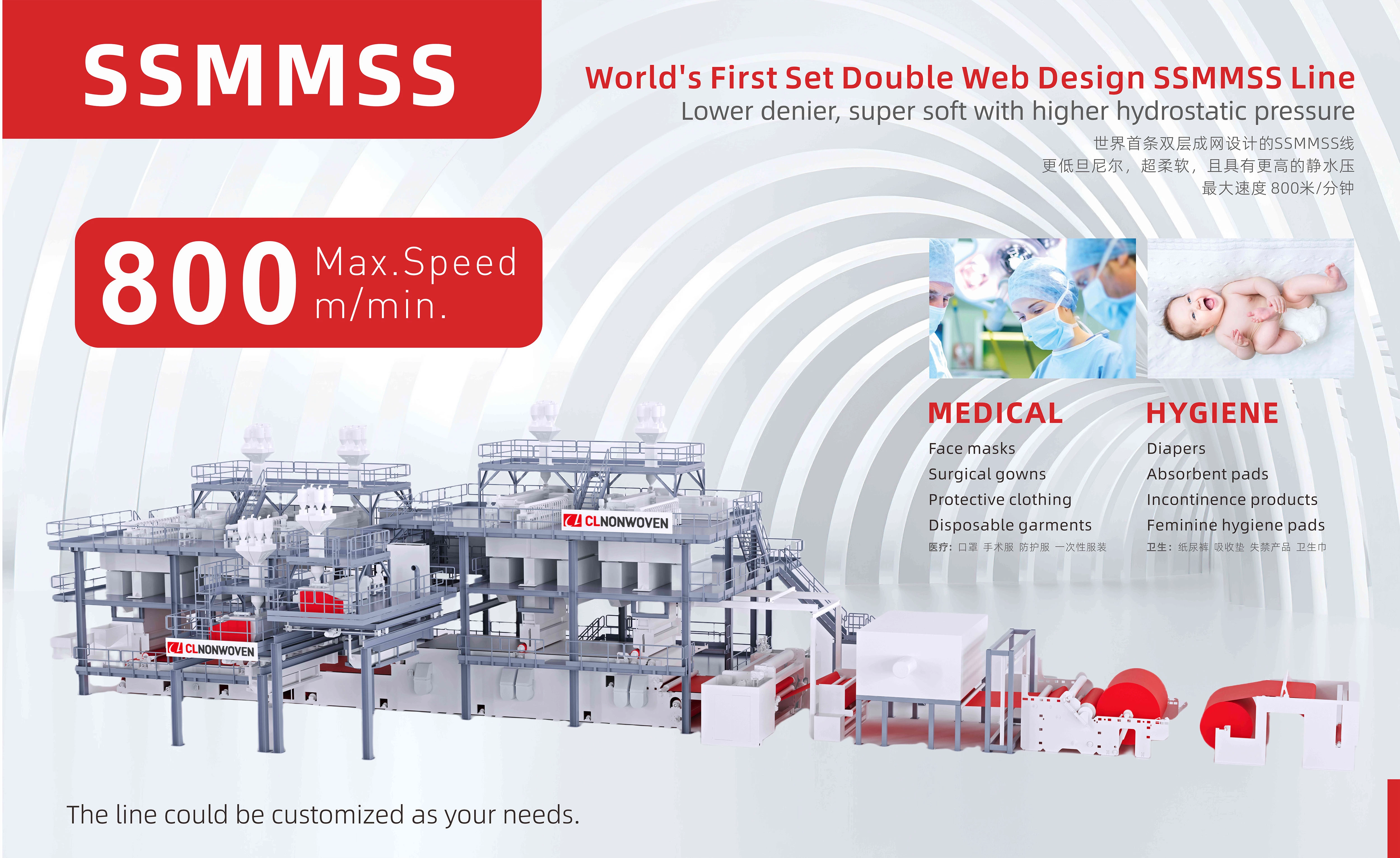 SSMMSS

World's First Set Double Web Design SSMMSS Line
Lower denier, super soft with higher hydrostatic pressure
世界首条双层成网设计的SSMMSS线
更低旦尼尔，超柔软，且具有更高的静水压
最大速度 800米/分钟

800 Max.Speed m/min.

MEDICAL
Face masks
Surgical gowns
Protective clothing
Disposable garments
医疗：口罩 手术服 防护服 一次性服装

HYGIENE
Diapers
Absorbent pads
Incontinence products
Feminine hygiene pads
卫生：纸尿裤 吸收垫 失禁产品 卫生巾

CLNONWOVEN

CLNONWOVEN

The line could be customized as your needs.